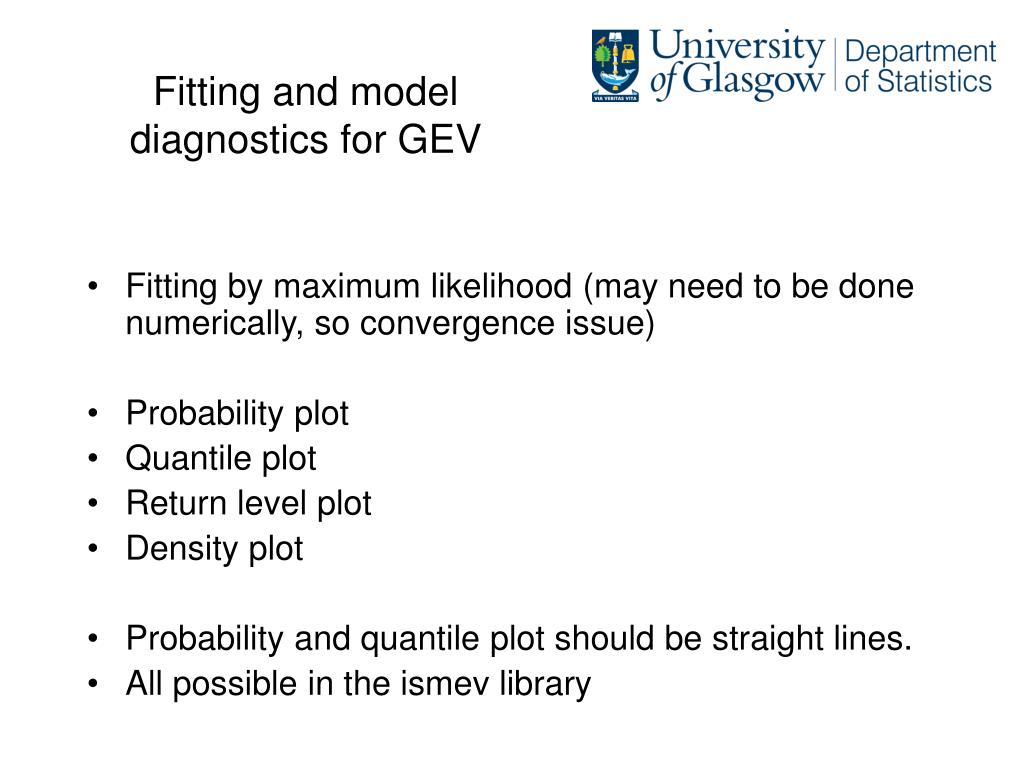 Fitting and model diagnostics for GEV

VIA VERITAS VITA

University of Glasgow | Department of Statistics

• Fitting by maximum likelihood (may need to be done numerically, so convergence issue)

• Probability plot
• Quantile plot
• Return level plot
• Density plot

• Probability and quantile plot should be straight lines.
• All possible in the ismev library